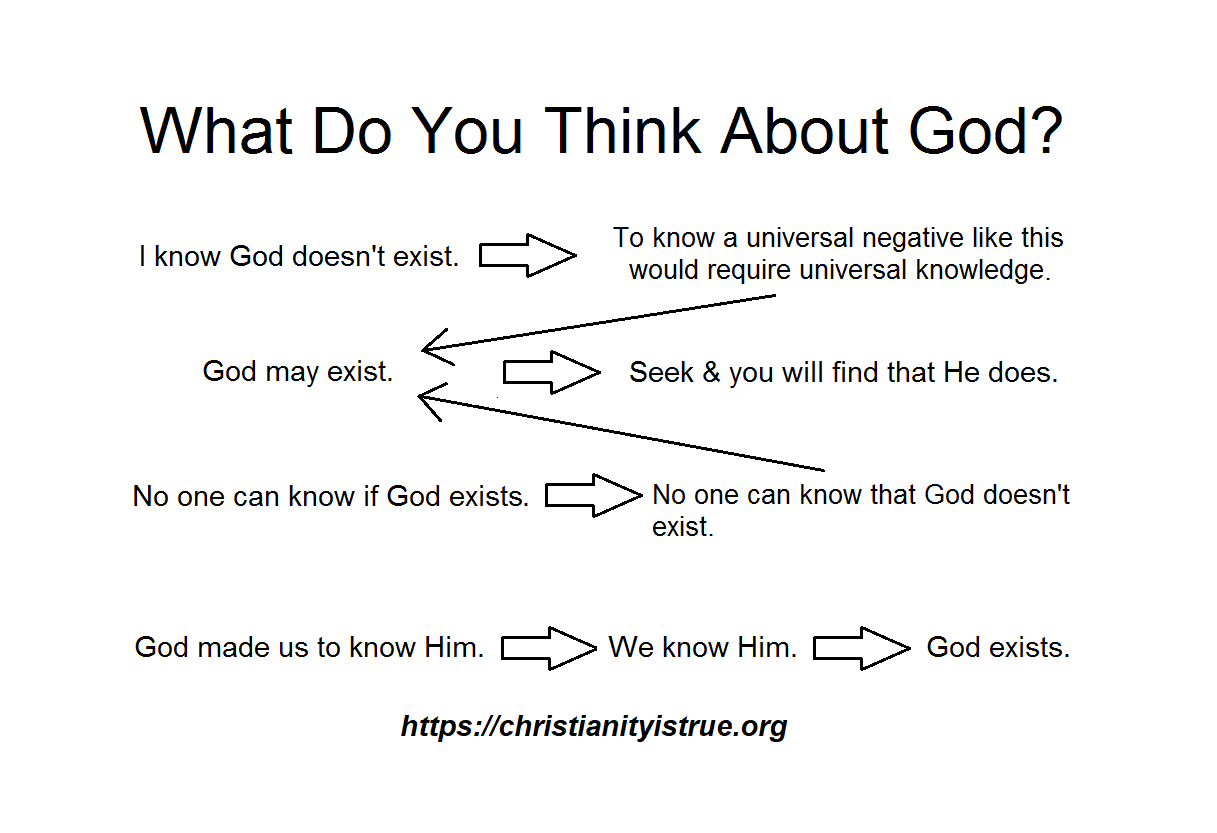 What Do You Think About God?

I know God doesn't exist.

To know a universal negative like this would require universal knowledge.

God may exist.

Seek & you will find that He does.

No one can know if God exists.

No one can know that God doesn't exist.

God made us to know Him.

We know Him.

God exists.

https://christianityistrue.org